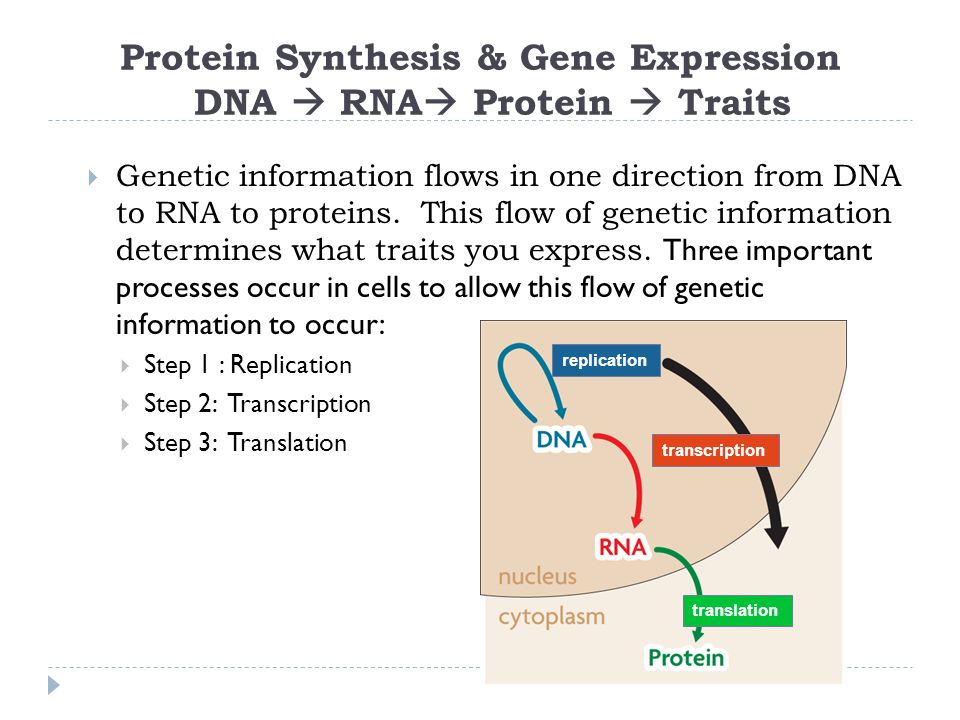 Protein Synthesis & Gene Expression
DNA → RNA→ Protein → Traits

Genetic information flows in one direction from DNA to RNA to proteins. This flow of genetic information determines what traits you express. Three important processes occur in cells to allow this flow of genetic information to occur:

Step 1 : Replication

Step 2: Transcription

Step 3: Translation

replication

DNA

transcription

RNA

nucleus

cytoplasm

translation

Protein